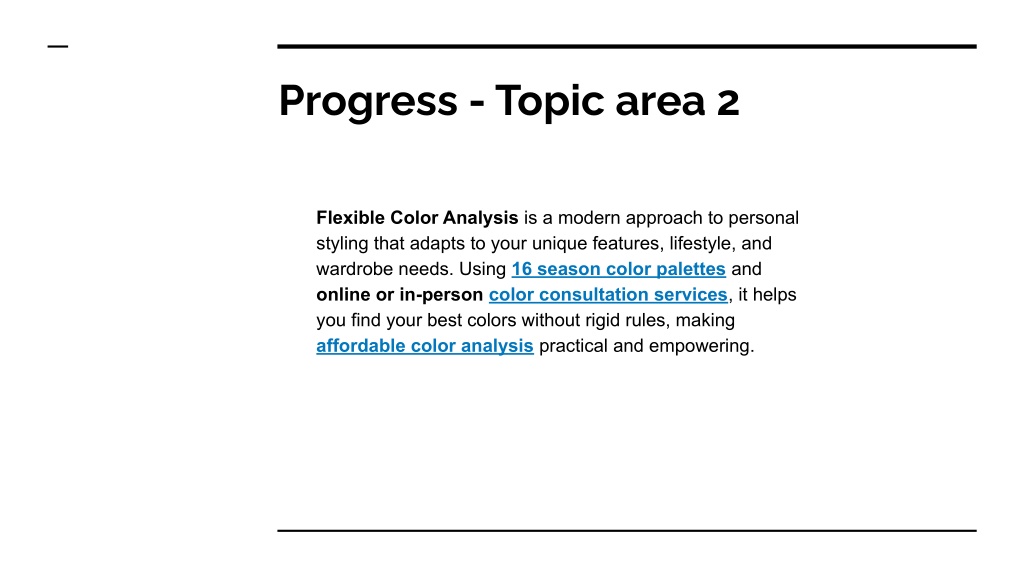 Progress - Topic area 2

Flexible Color Analysis is a modern approach to personal styling that adapts to your unique features, lifestyle, and wardrobe needs. Using 16 season color palettes and online or in-person color consultation services, it helps you find your best colors without rigid rules, making affordable color analysis practical and empowering.